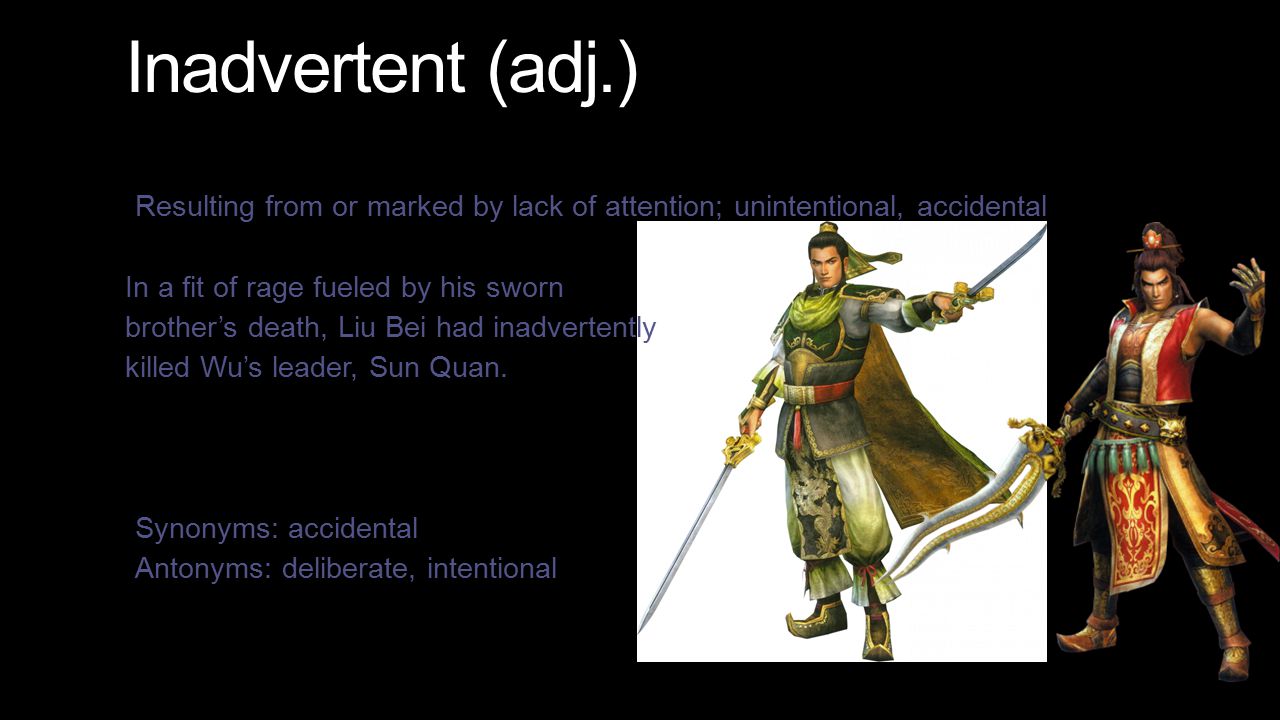 Inadvertent (adj.)

Resulting from or marked by lack of attention; unintentional, accidental

In a fit of rage fueled by his sworn brother’s death, Liu Bei had inadvertently killed Wu’s leader, Sun Quan.

Synonyms: accidental
Antonyms: deliberate, intentional